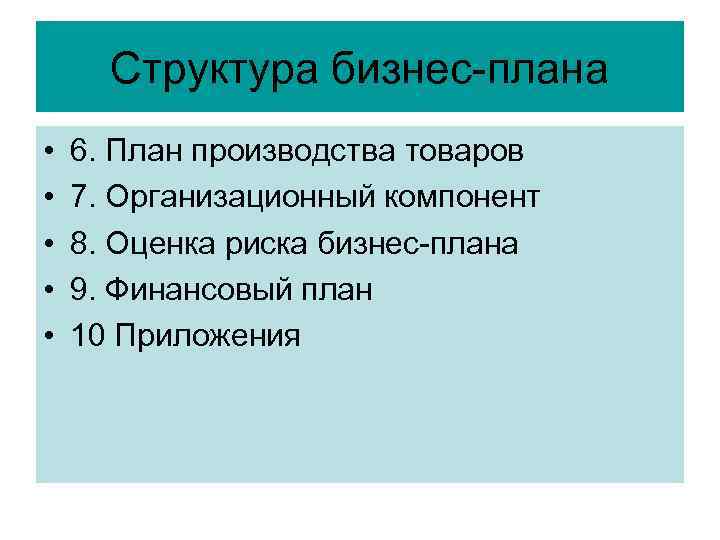 Структура бизнес-плана

• 6. План производства товаров
• 7. Организационный компонент
• 8. Оценка риска бизнес-плана
• 9. Финансовый план
• 10 Приложения